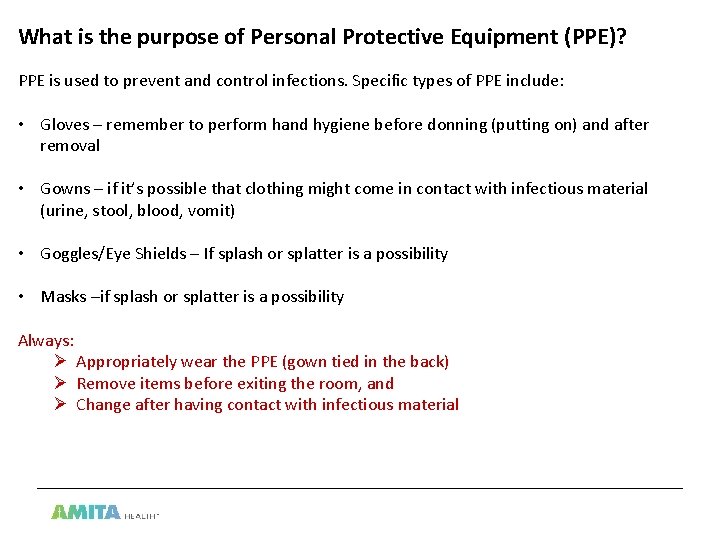 What is the purpose of Personal Protective Equipment (PPE)?

PPE is used to prevent and control infections. Specific types of PPE include:

• Gloves – remember to perform hand hygiene before donning (putting on) and after removal

• Gowns – if it's possible that clothing might come in contact with infectious material (urine, stool, blood, vomit)

• Goggles/Eye Shields – If splash or splatter is a possibility

• Masks –if splash or splatter is a possibility

Always:
➤ Appropriately wear the PPE (gown tied in the back)
➤ Remove items before exiting the room, and
➤ Change after having contact with infectious material

AMITA HEALTH